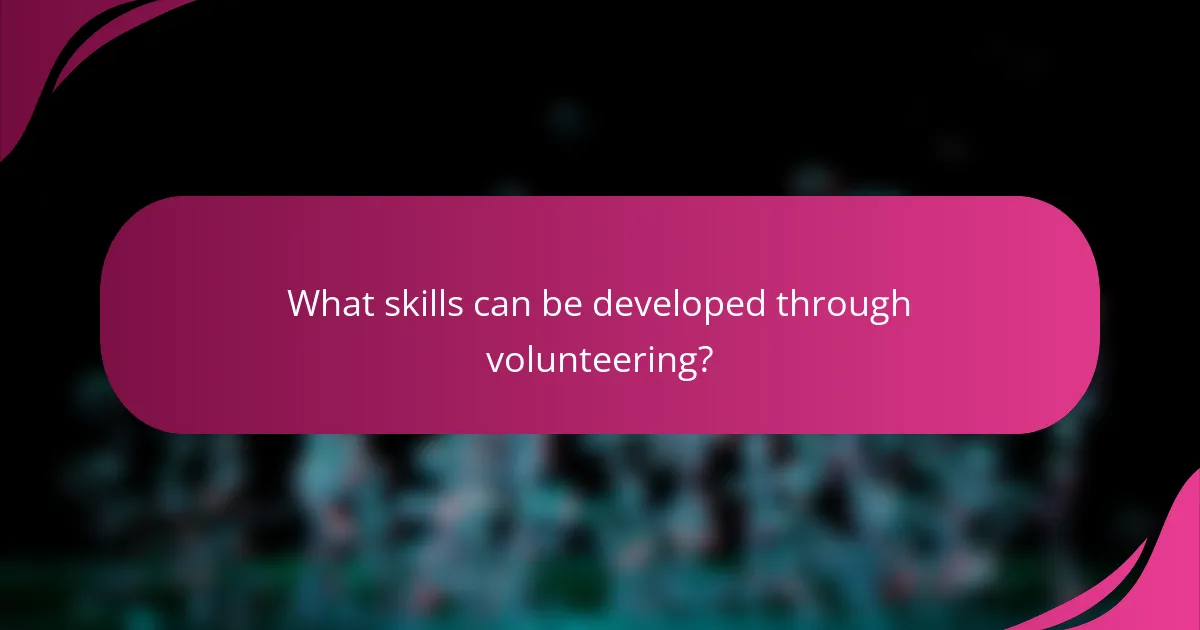 What skills can be developed through volunteering?